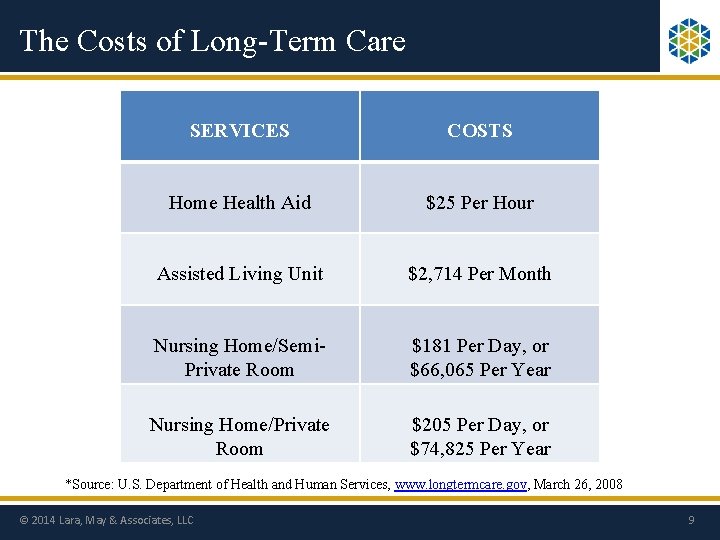 The Costs of Long-Term Care

| SERVICES | COSTS |
|---|---|
| Home Health Aid | \$25 Per Hour |
| Assisted Living Unit | \$2,714 Per Month |
| Nursing Home/Semi-Private Room | \$181 Per Day, or \$66,065 Per Year |
| Nursing Home/Private Room | \$205 Per Day, or \$74,825 Per Year |

*Source: U.S. Department of Health and Human Services, www.longtermcare.gov, March 26, 2008

© 2014 Lara, May & Associates, LLC

9